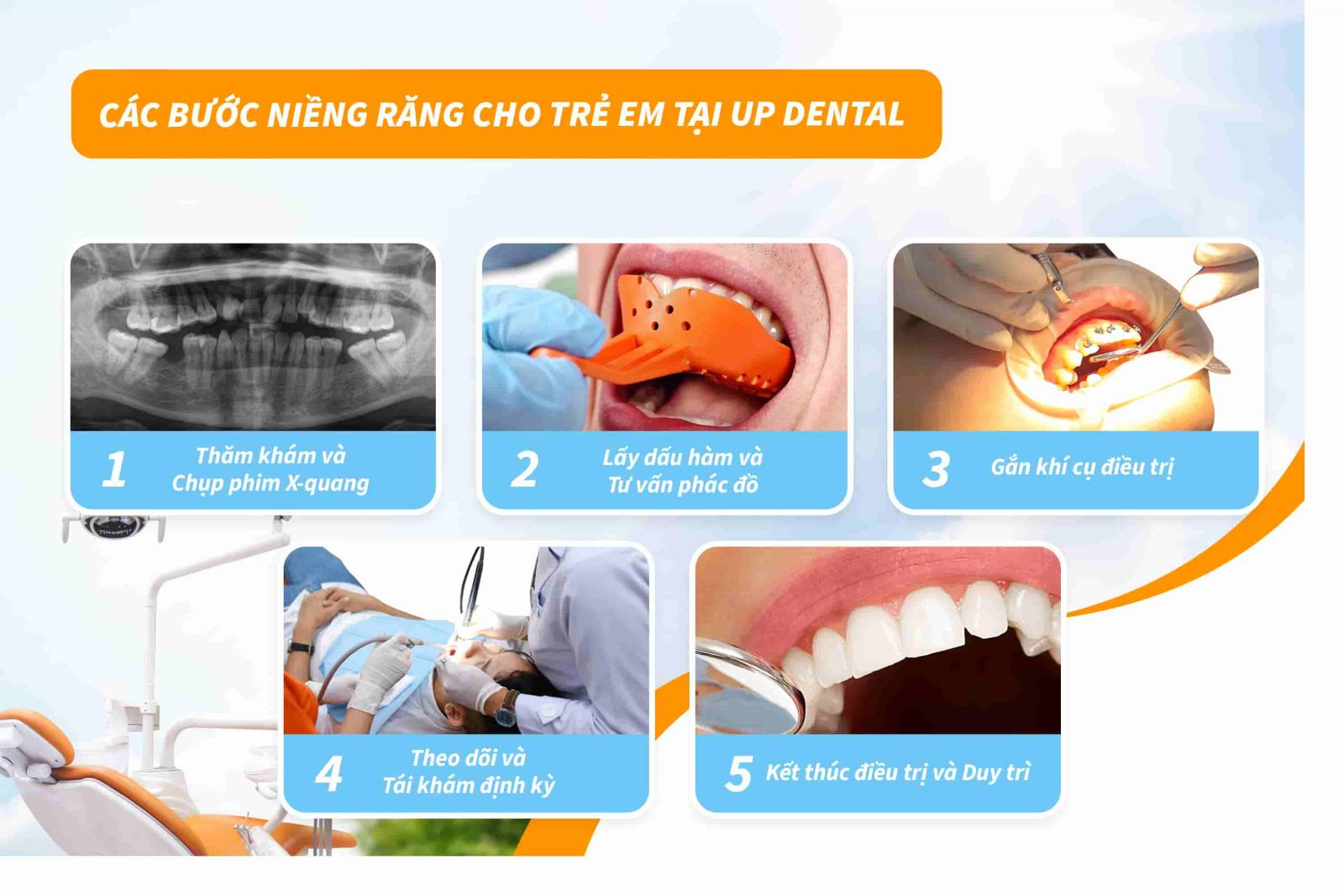 CÁC BƯỚC NIỀNG RĂNG CHO TRẺ EM TẠI UP DENTAL

1 Thăm khám và Chụp phim X-quang

2 Lấy dấu hàm và Tư vấn phác đồ

3 Gắn khí cụ điều trị

4 Theo dõi và Tái khám định kỳ

5 Kết thúc điều trị và Duy trì